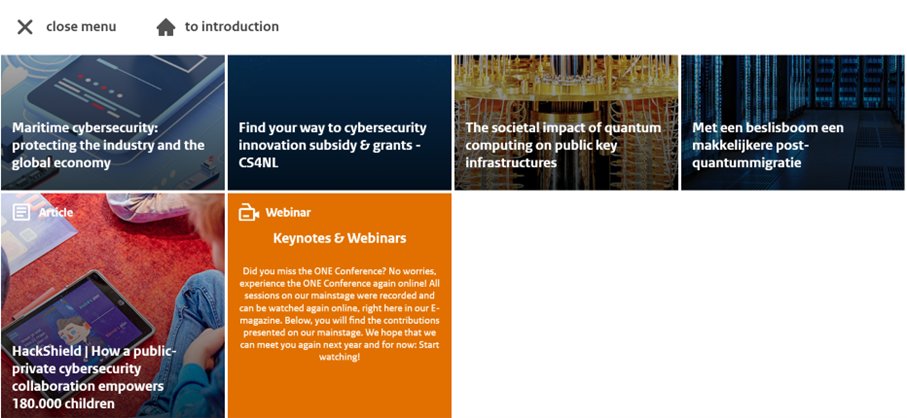 close menu

to introduction

Maritime cybersecurity: protecting the industry and the global economy

Find your way to cybersecurity innovation subsidy & grants - CS4NL

The societal impact of quantum computing on public key infrastructures

Met een beslisboom een makkelijkere post-quantummigratie

Article

HackShield | How a public-private cybersecurity collaboration empowers 180.000 children

Webinar

Keynotes & Webinars

Did you miss the ONE Conference? No worries, experience the ONE Conference again online! All sessions on our mainstage were recorded and can be watched again online, right here in our E-magazine. Below, you will find the contributions presented on our mainstage. We hope that we can meet you again next year and for now: Start watching!